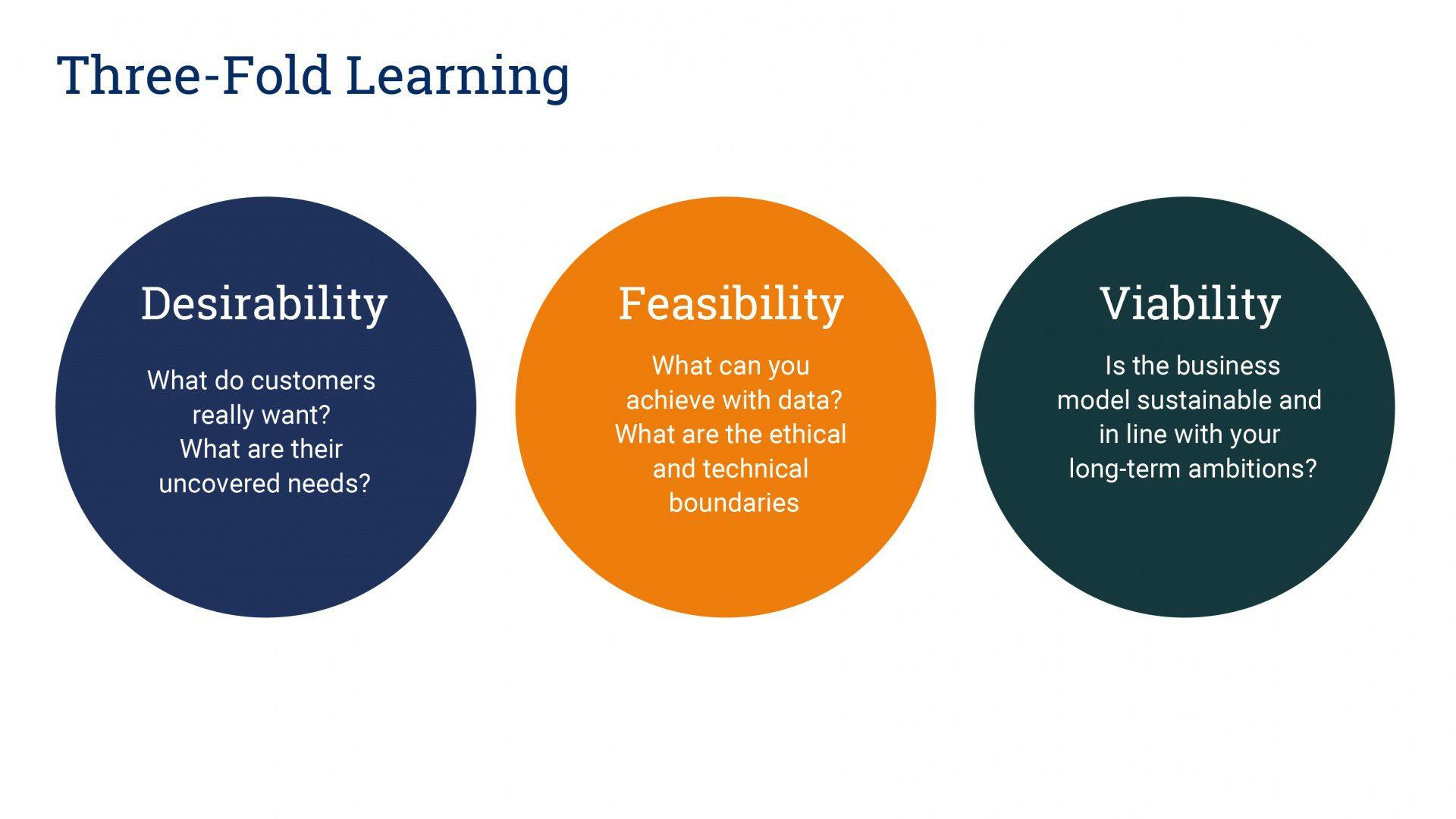 Three-Fold Learning

Desirability

What do customers really want? What are their uncovered needs?

Feasibility

What can you achieve with data? What are the ethical and technical boundaries

Viability

Is the business model sustainable and in line with your long-term ambitions?